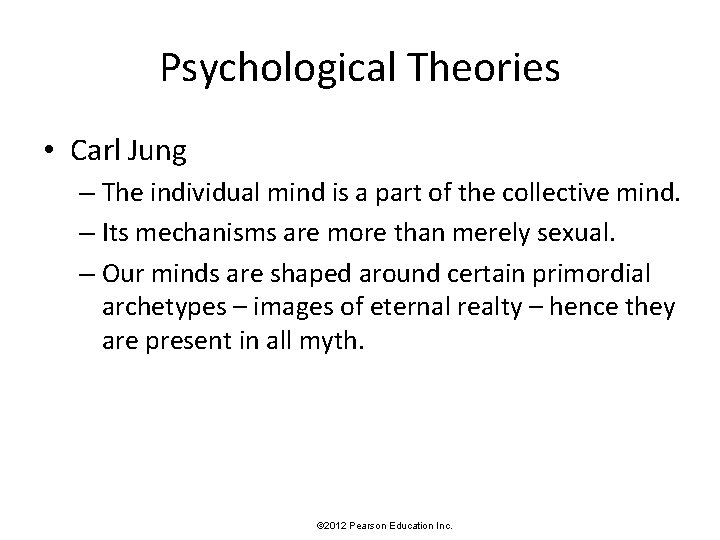 Psychological Theories

• Carl Jung

– The individual mind is a part of the collective mind.

– Its mechanisms are more than merely sexual.

– Our minds are shaped around certain primordial archetypes – images of eternal realty – hence they are present in all myth.

©2012 Pearson Education Inc.